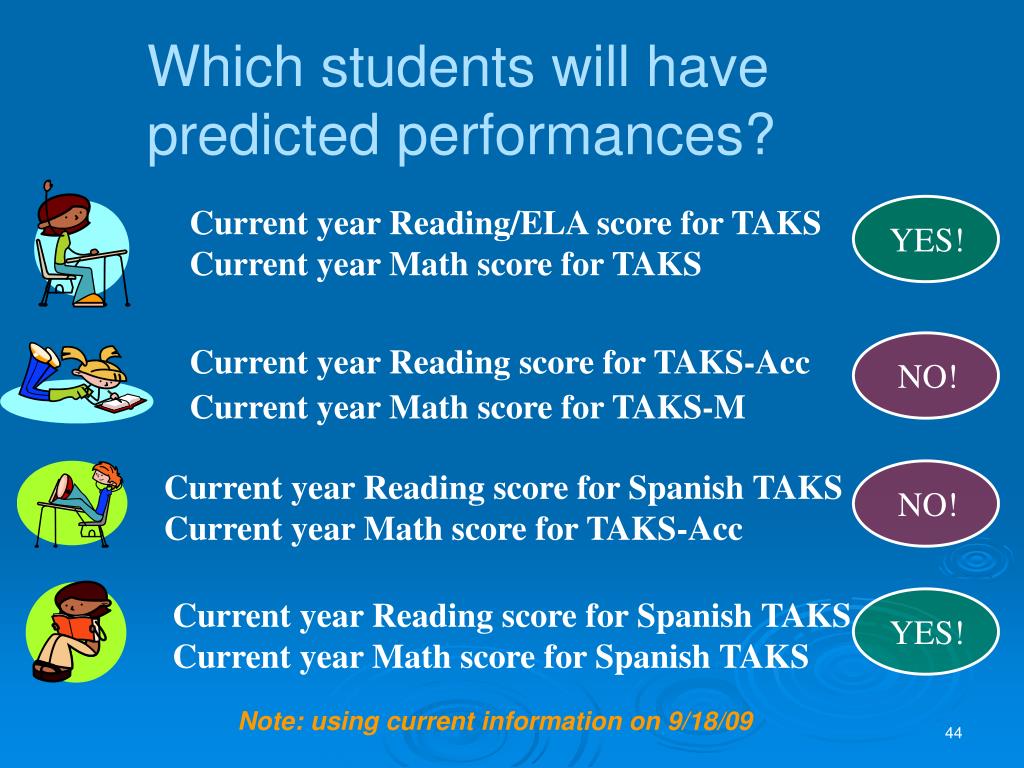 Which students will have predicted performances?

Current year Reading/ELA score for TAKS
Current year Math score for TAKS

YES!

Current year Reading score for TAKS-Acc
Current year Math score for TAKS-M

NO!

Current year Reading score for Spanish TAKS
Current year Math score for TAKS-Acc

NO!

Current year Reading score for Spanish TAKS
Current year Math score for Spanish TAKS

YES!

Note: using current information on 9/18/09

44